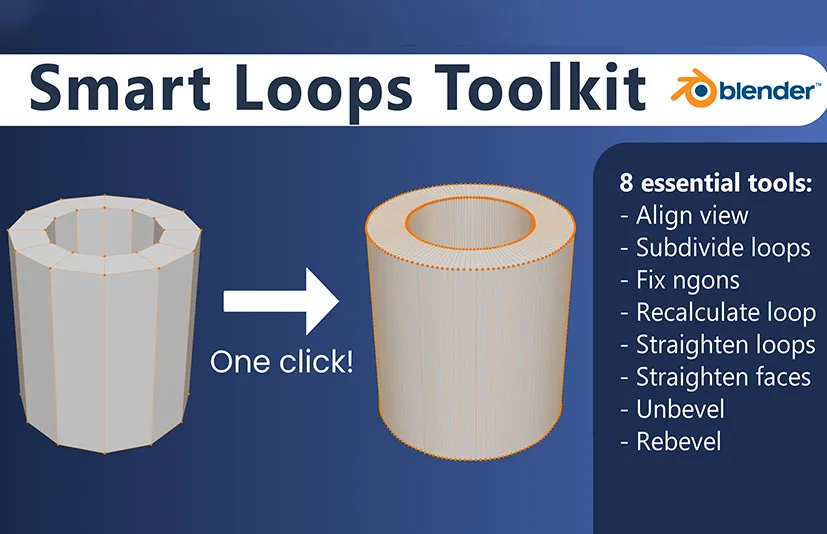 Smart Loops Toolkit

blender™

One click!

8 essential tools:
- Align view
- Subdivide loops
- Fix ngons
- Recalculate loop
- Straighten loops
- Straighten faces
- Unbevel
- Rebevel